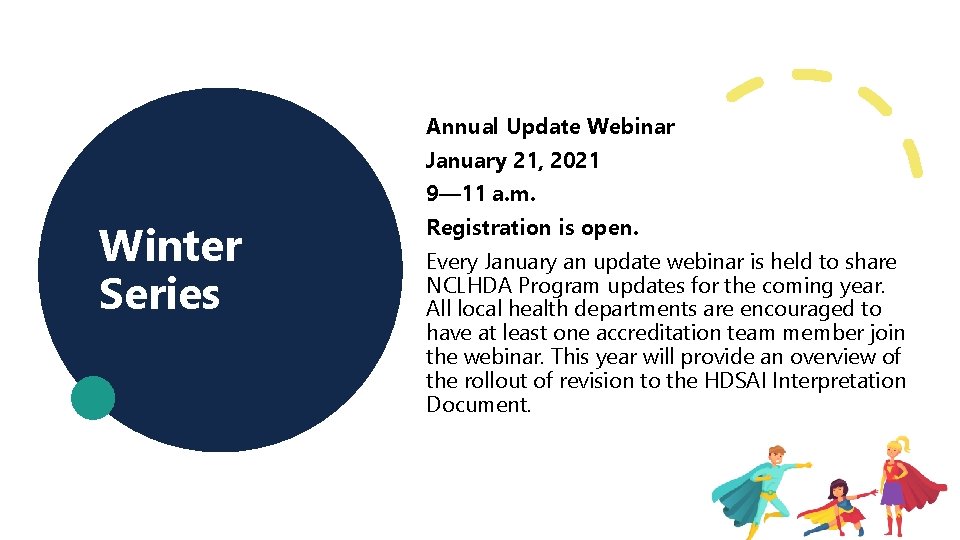 Winter Series

Annual Update Webinar

January 21, 2021

9—11 a.m.

Registration is open.

Every January an update webinar is held to share NCLHDA Program updates for the coming year. All local health departments are encouraged to have at least one accreditation team member join the webinar. This year will provide an overview of the rollout of revision to the HDSAI Interpretation Document.